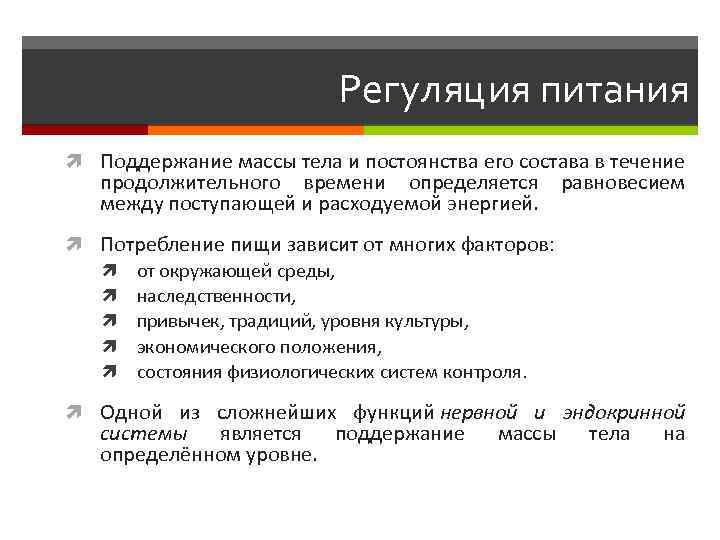 Регуляция питания

Поддержание массы тела и постоянства его состава в течение продолжительного времени определяется равновесием между поступающей и расходуемой энергией.

Потребление пищи зависит от многих факторов:

от окружающей среды,

наследственности,

привычек, традиций, уровня культуры,

экономического положения,

состояния физиологических систем контроля.

Одной из сложнейших функций нервной и эндокринной системы является поддержание массы тела на определённом уровне.